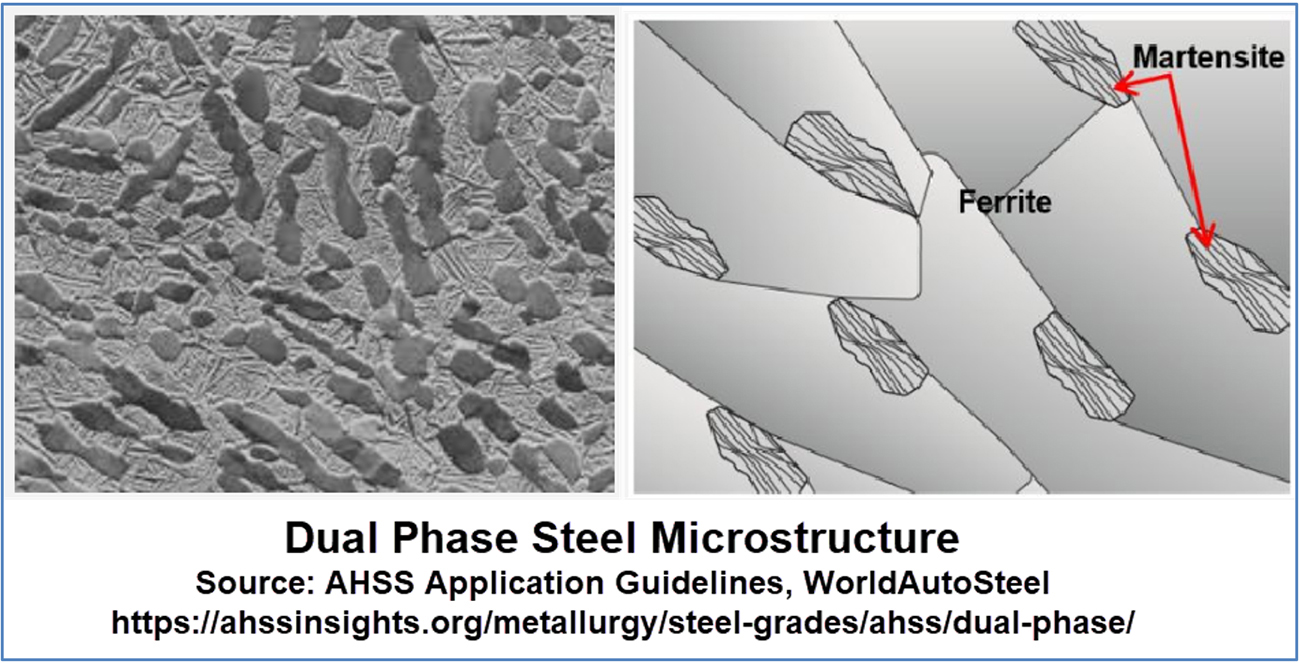 Martensite

Ferrite

Dual Phase Steel Microstructure
Source: AHSS Application Guidelines, WorldAutoSteel
https://ahssinsights.org/metallurgy/steel-grades/ahss/dual-phase/